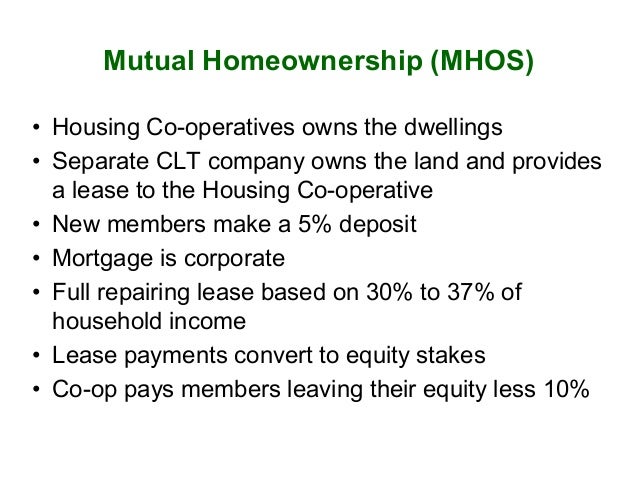 Mutual Homeownership (MHOS)

• Housing Co-operatives owns the dwellings
• Separate CLT company owns the land and provides a lease to the Housing Co-operative
• New members make a 5% deposit
• Mortgage is corporate
• Full repairing lease based on 30% to 37% of household income
• Lease payments convert to equity stakes
• Co-op pays members leaving their equity less 10%